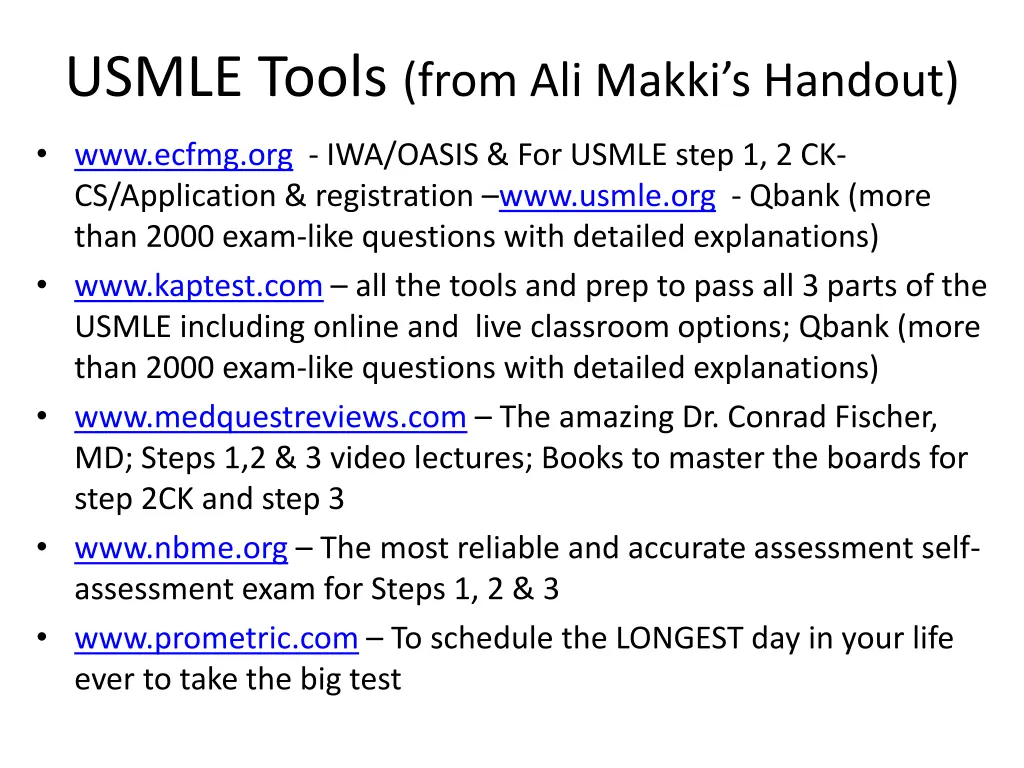 USMLE Tools (from Ali Makki's Handout)

• www.ecfmg.org - IWA/OASIS & For USMLE step 1, 2 CK-CS/Application & registration –www.usmle.org - Qbank (more than 2000 exam-like questions with detailed explanations)
• www.kaptest.com – all the tools and prep to pass all 3 parts of the USMLE including online and live classroom options; Qbank (more than 2000 exam-like questions with detailed explanations)
• www.medquestreviews.com – The amazing Dr. Conrad Fischer, MD; Steps 1,2 & 3 video lectures; Books to master the boards for step 2CK and step 3
• www.nbme.org – The most reliable and accurate assessment self-assessment exam for Steps 1, 2 & 3
• www.prometric.com – To schedule the LONGEST day in your life ever to take the big test